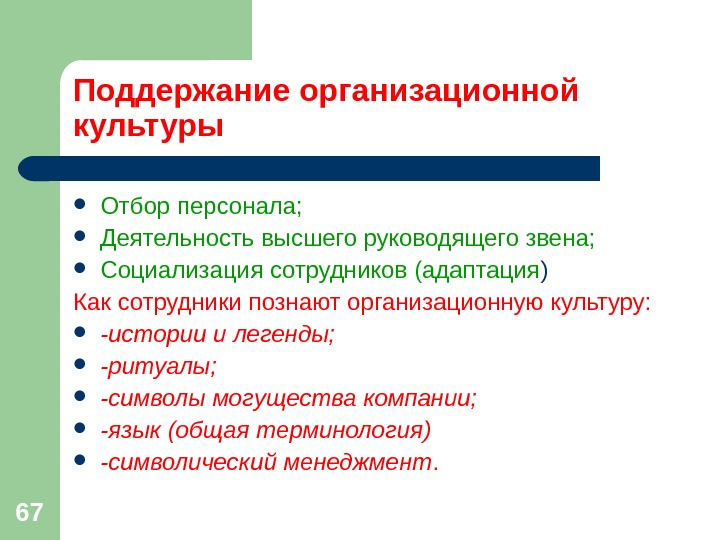 Поддержание организационной культуры

- Отбор персонала;
- Деятельность высшего руководящего звена;
- Социализация сотрудников (адаптация)

Как сотрудники познают организационную культуру:

- -истории и легенды;
- -ритуалы;
- -символы могущества компании;
- -язык (общая терминология)
- -символический менеджмент.

67